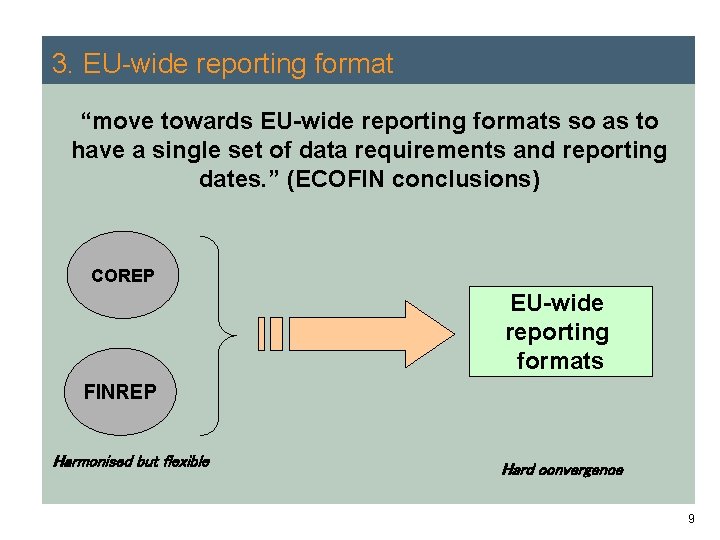 3. EU-wide reporting format

“move towards EU-wide reporting formats so as to have a single set of data requirements and reporting dates.” (ECOFIN conclusions)

COREP

FINREP

EU-wide reporting formats

Harmonised but flexible

Hard convergence

9